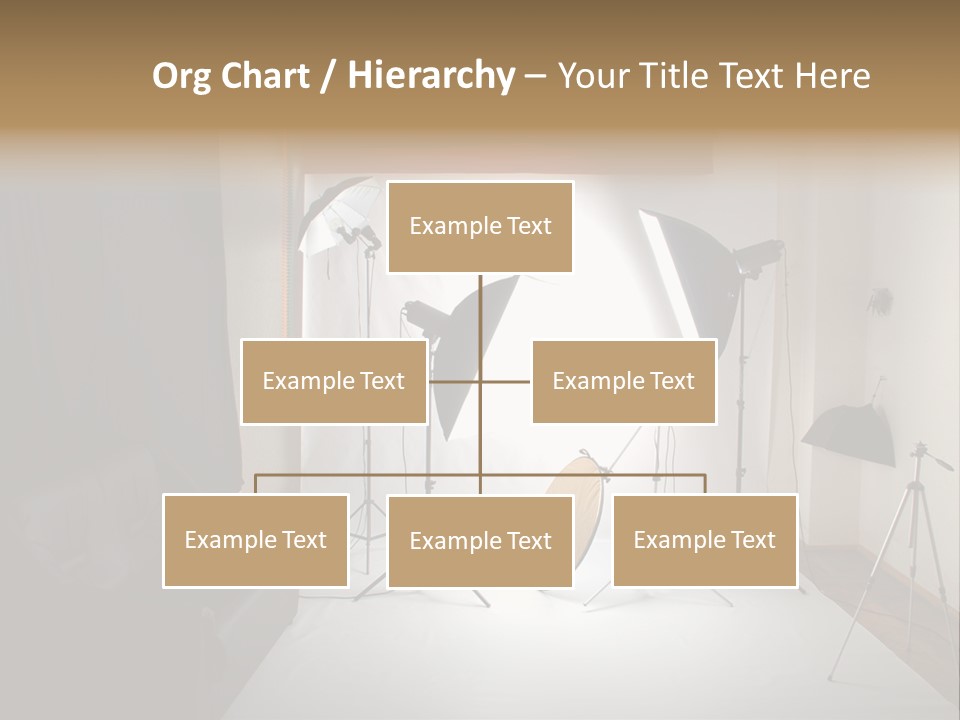 Org Chart / Hierarchy – Your Title Text Here

Example Text

Example Text

Example Text

Example Text

Example Text

Example Text